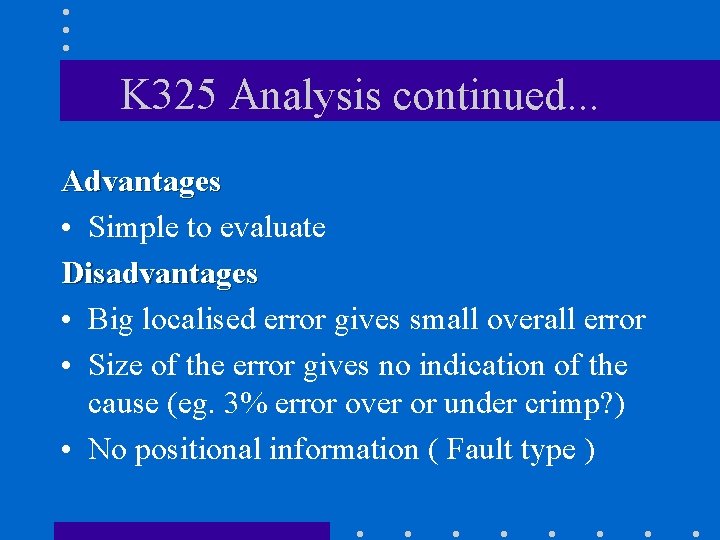 K325 Analysis continued...

Advantages

• Simple to evaluate

Disadvantages

• Big localised error gives small overall error

• Size of the error gives no indication of the cause (eg. 3% error over or under crimp?)

• No positional information ( Fault type )